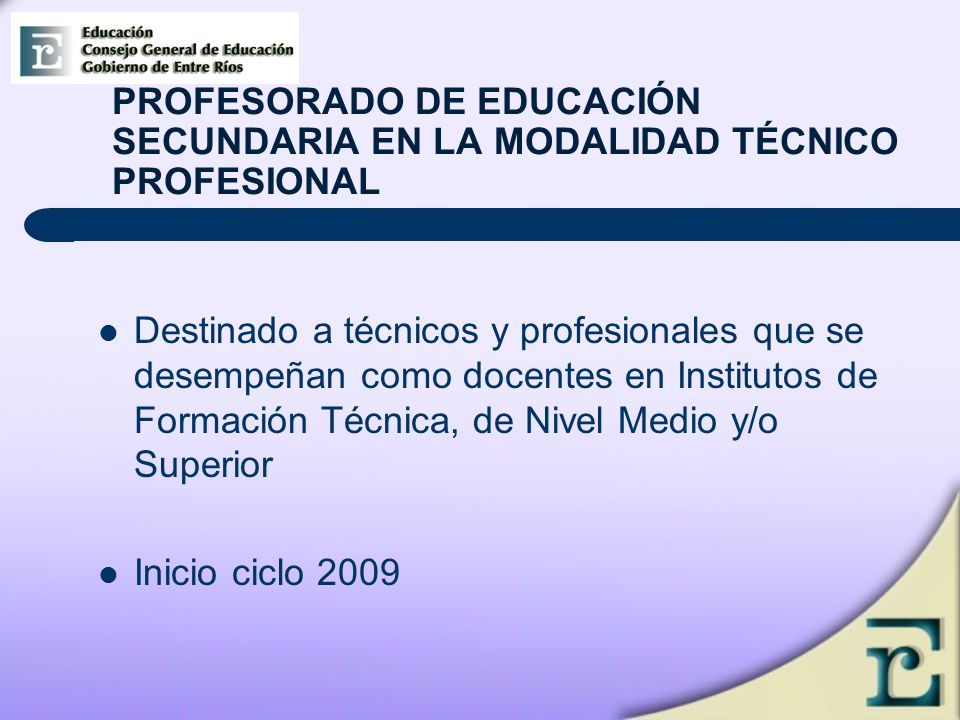 Educación
Consejo General de Educación
Gobierno de Entre Ríos

PROFESORADO DE EDUCACIÓN SECUNDARIA EN LA MODALIDAD TÉCNICO PROFESIONAL

- Destinado a técnicos y profesionales que se desempeñan como docentes en Institutos de Formación Técnica, de Nivel Medio y/o Superior

- Inicio ciclo 2009